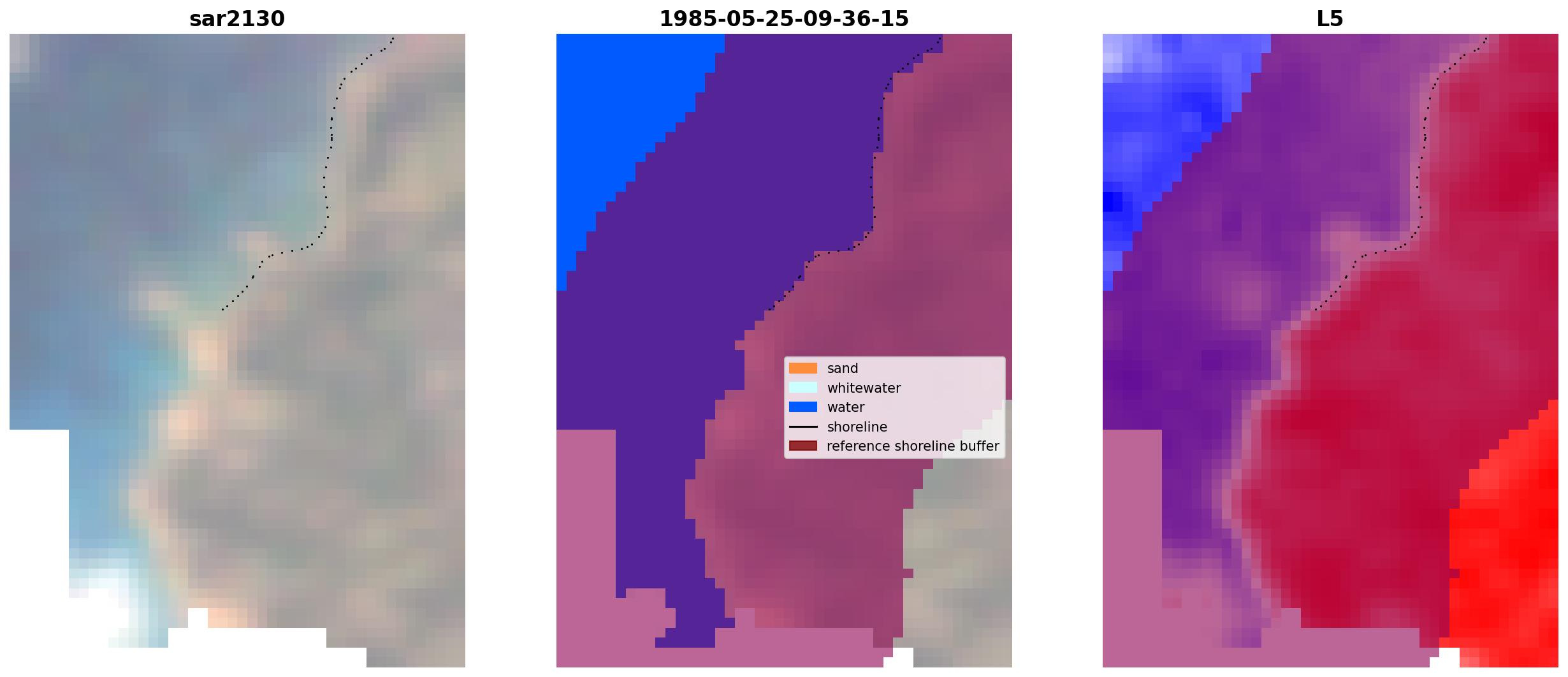 sar2130

1985-05-25-09-36-15

sand
whitewater
water
shoreline
reference shoreline buffer

L5